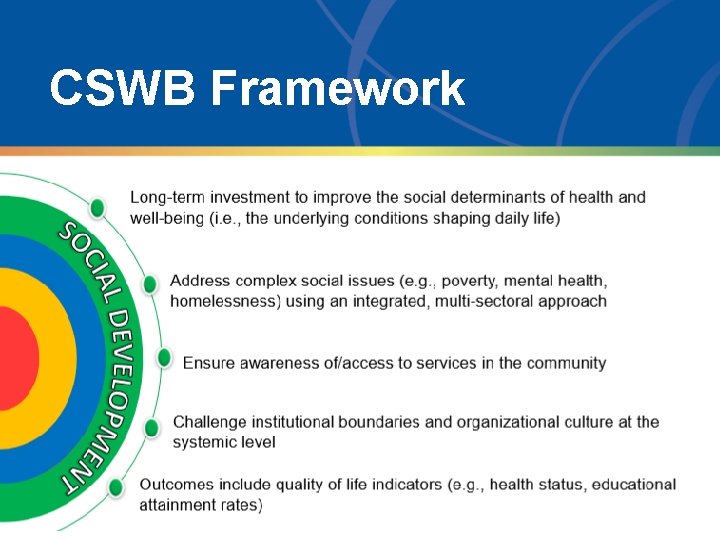 CSWB Framework

SOCIAL DEVELOPMENT

Long-term investment to improve the social determinants of health and well-being (i.e., the underlying conditions shaping daily life)

Address complex social issues (e.g., poverty, mental health, homelessness) using an integrated, multi-sectoral approach

Ensure awareness of/access to services in the community

Challenge institutional boundaries and organizational culture at the systemic level

Outcomes include quality of life indicators (e.g., health status, educational attainment rates)